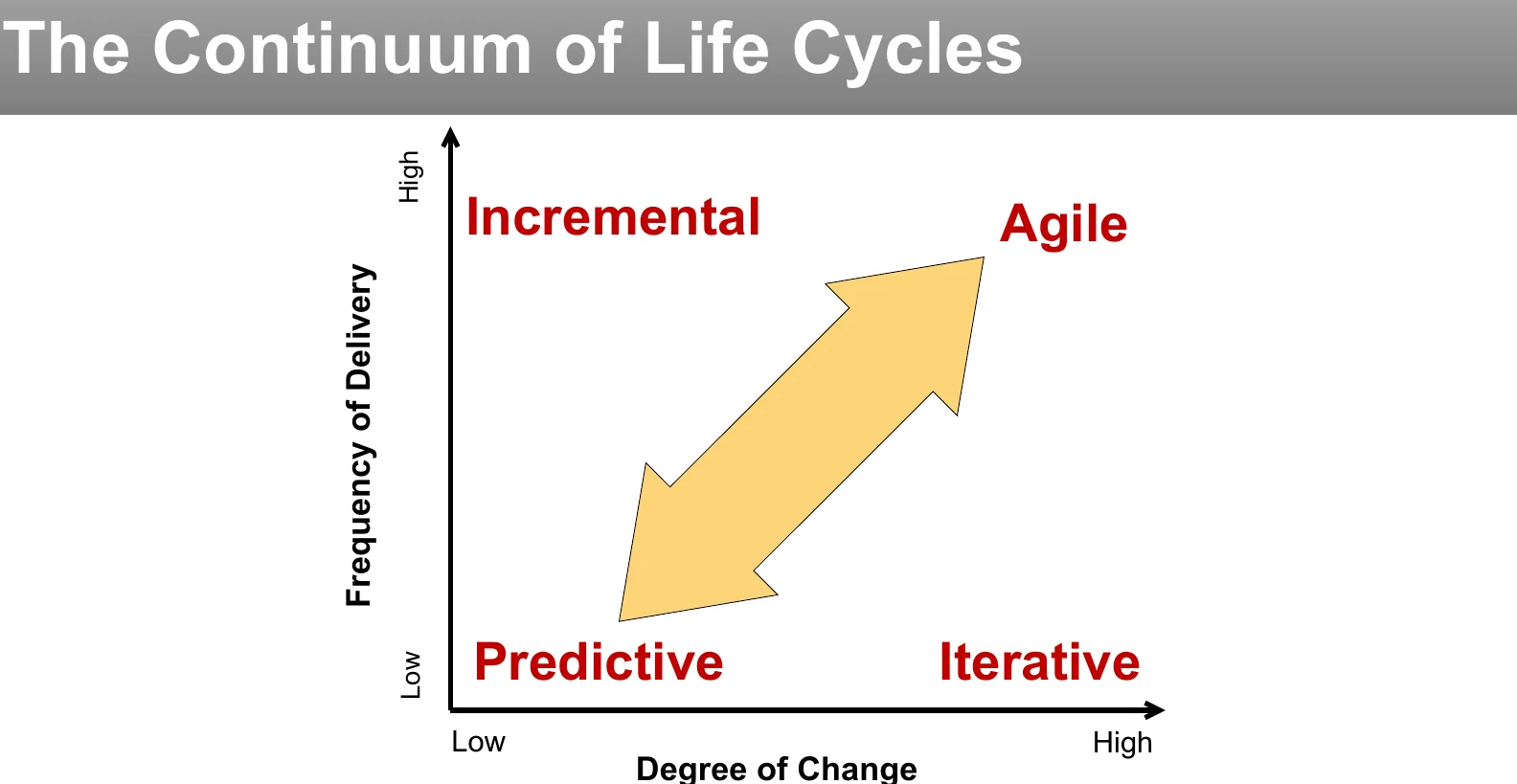 The Continuum of Life Cycles

High

Frequency of Delivery

Low

Incremental

Agile

Predictive

Iterative

Low

High

Degree of Change